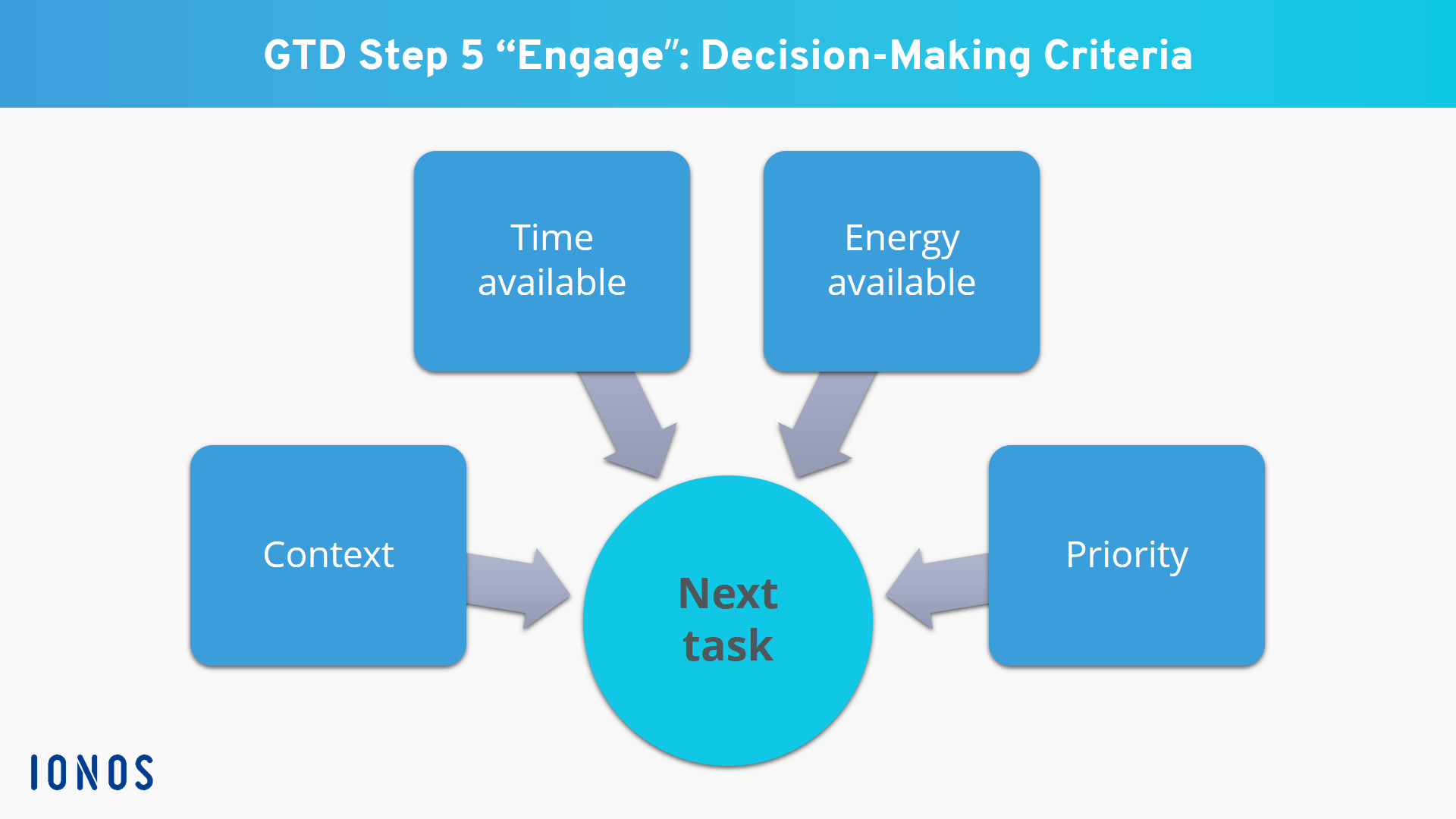 GTD Step 5 “Engage”: Decision-Making Criteria

Time available

Energy available

Context

Next task

Priority

IONOS